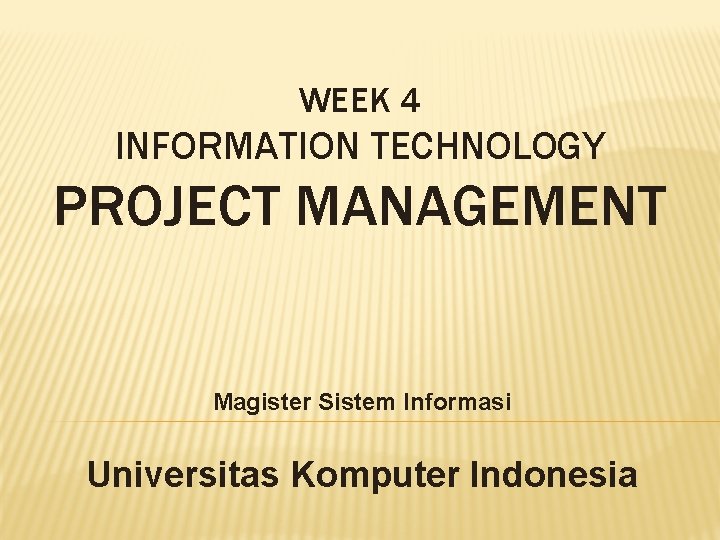 WEEK 4
INFORMATION TECHNOLOGY
PROJECT MANAGEMENT

Magister Sistem Informasi

Universitas Komputer Indonesia